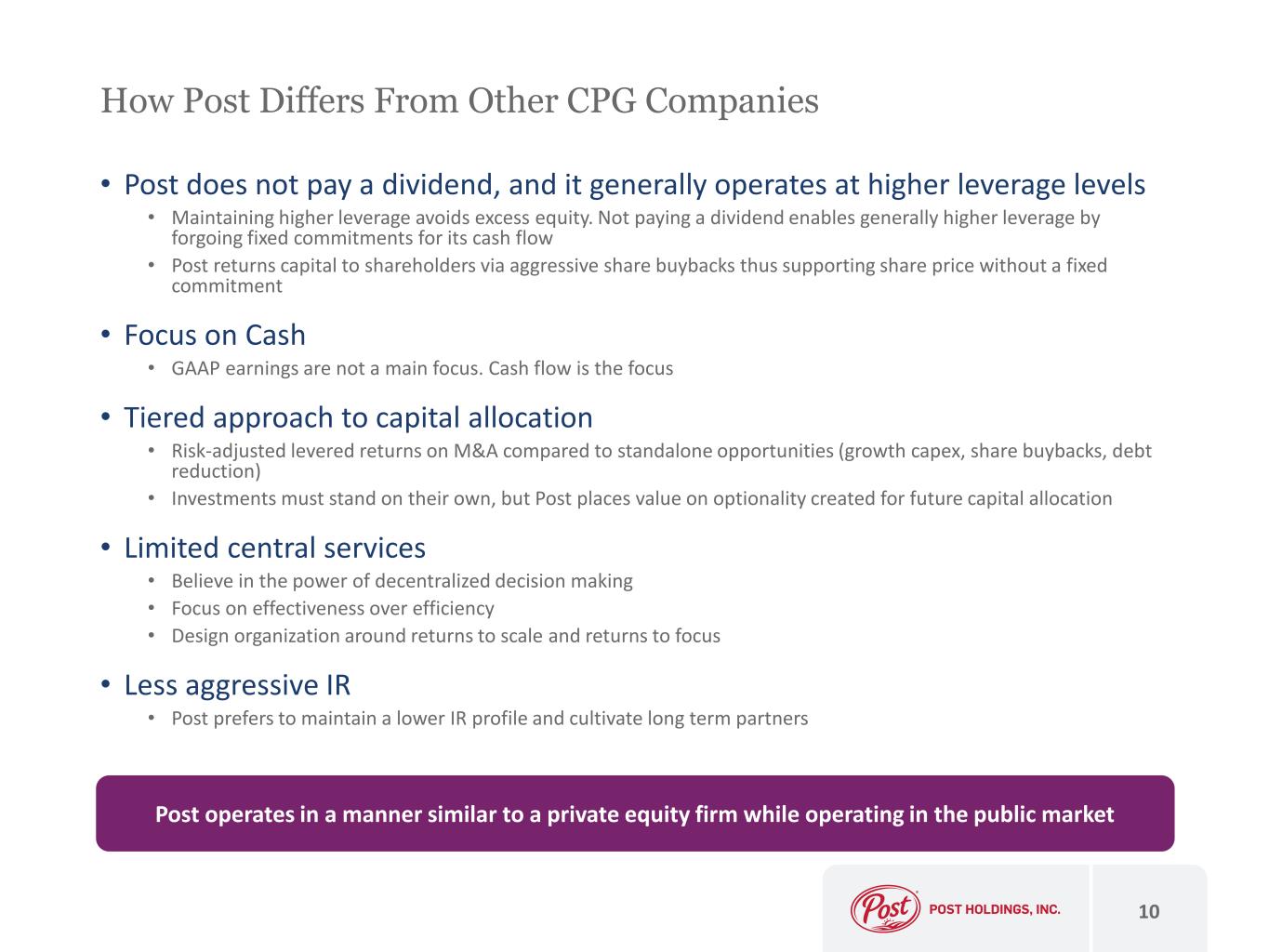 How Post Differs From Other CPG Companies

• Post does not pay a dividend, and it generally operates at higher leverage levels
  • Maintaining higher leverage avoids excess equity. Not paying a dividend enables generally higher leverage by forgoing fixed commitments for its cash flow
  • Post returns capital to shareholders via aggressive share buybacks thus supporting share price without a fixed commitment

• Focus on Cash
  • GAAP earnings are not a main focus. Cash flow is the focus

• Tiered approach to capital allocation
  • Risk-adjusted levered returns on M&A compared to standalone opportunities (growth capex, share buybacks, debt reduction)
  • Investments must stand on their own, but Post places value on optionality created for future capital allocation

• Limited central services
  • Believe in the power of decentralized decision making
  • Focus on effectiveness over efficiency
  • Design organization around returns to scale and returns to focus

• Less aggressive IR
  • Post prefers to maintain a lower IR profile and cultivate long term partners

Post operates in a manner similar to a private equity firm while operating in the public market

Post POST HOLDINGS, INC.

10